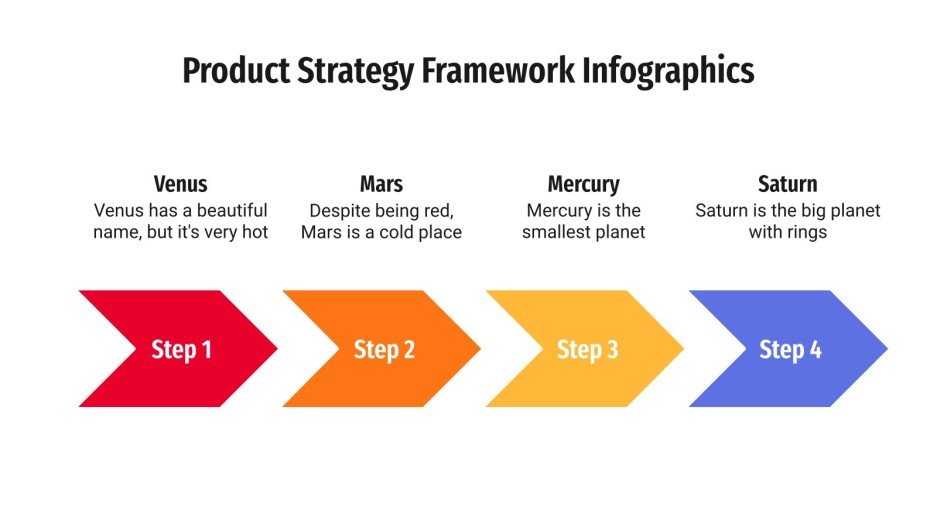 Product Strategy Framework Infographics

Venus
Venus has a beautiful name, but it's very hot

Mars
Despite being red, Mars is a cold place

Mercury
Mercury is the smallest planet

Saturn
Saturn is the big planet with rings

Step 1

Step 2

Step 3

Step 4